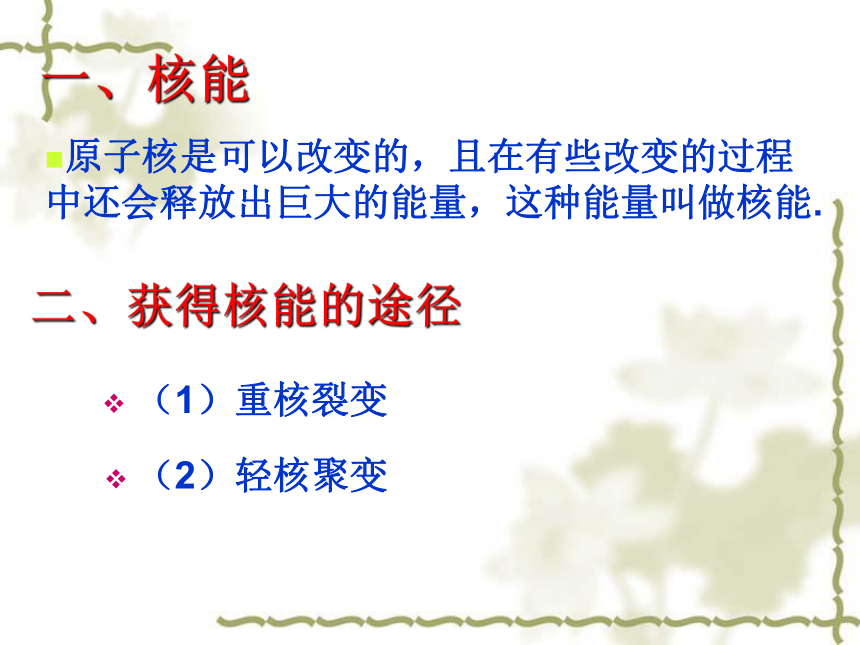 一、核能

原子核是可以改变的，且在有些改变的过程中还会释放出巨大的能量，这种能量叫做核能.

二、获得核能的途径

（1）重核裂变

（2）轻核聚变